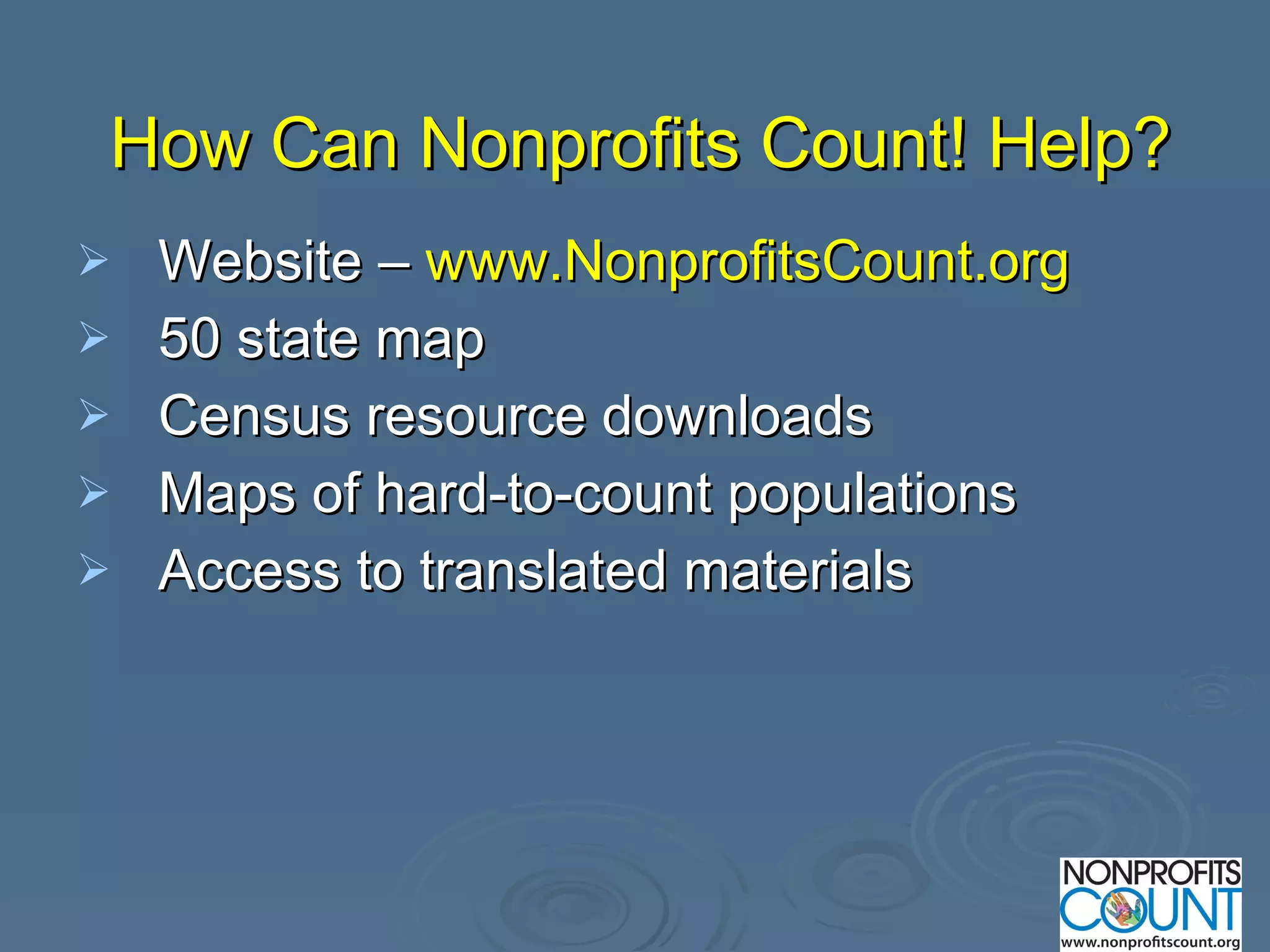 How Can Nonprofits Count! Help?

➢ Website – www.NonprofitsCount.org
➢ 50 state map
➢ Census resource downloads
➢ Maps of hard-to-count populations
➢ Access to translated materials

NONPROFITS COUNT
www.nonprofitscount.org